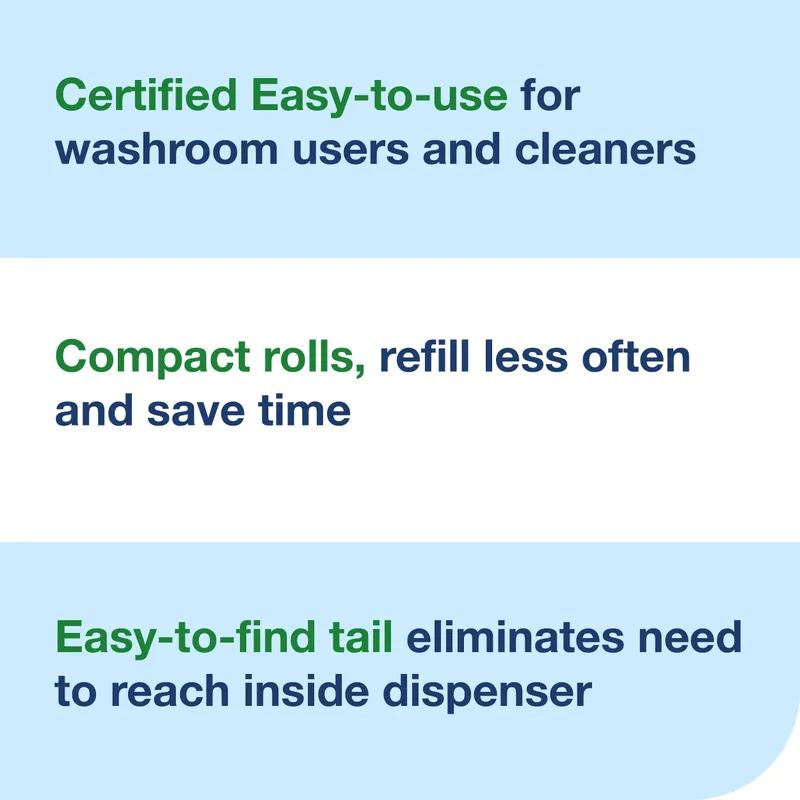 Certified Easy-to-use for washroom users and cleaners

Compact rolls, refill less often and save time

Easy-to-find tail eliminates need to reach inside dispenser